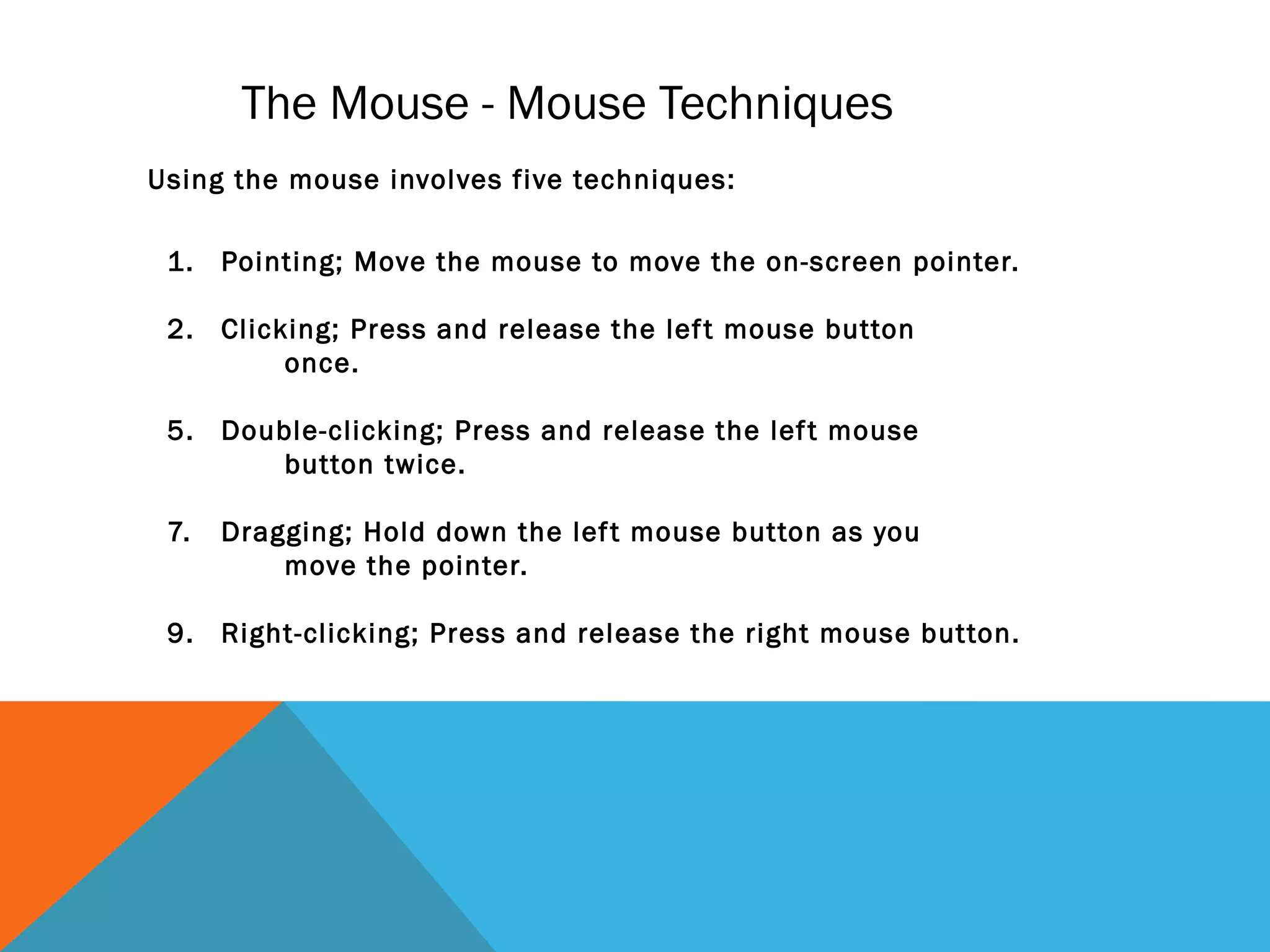 The Mouse - Mouse Techniques

Using the mouse involves five techniques:

1. Pointing; Move the mouse to move the on-screen pointer.

2. Clicking; Press and release the left mouse button once.

5. Double-clicking; Press and release the left mouse button twice.

7. Dragging; Hold down the left mouse button as you move the pointer.

9. Right-clicking; Press and release the right mouse button.